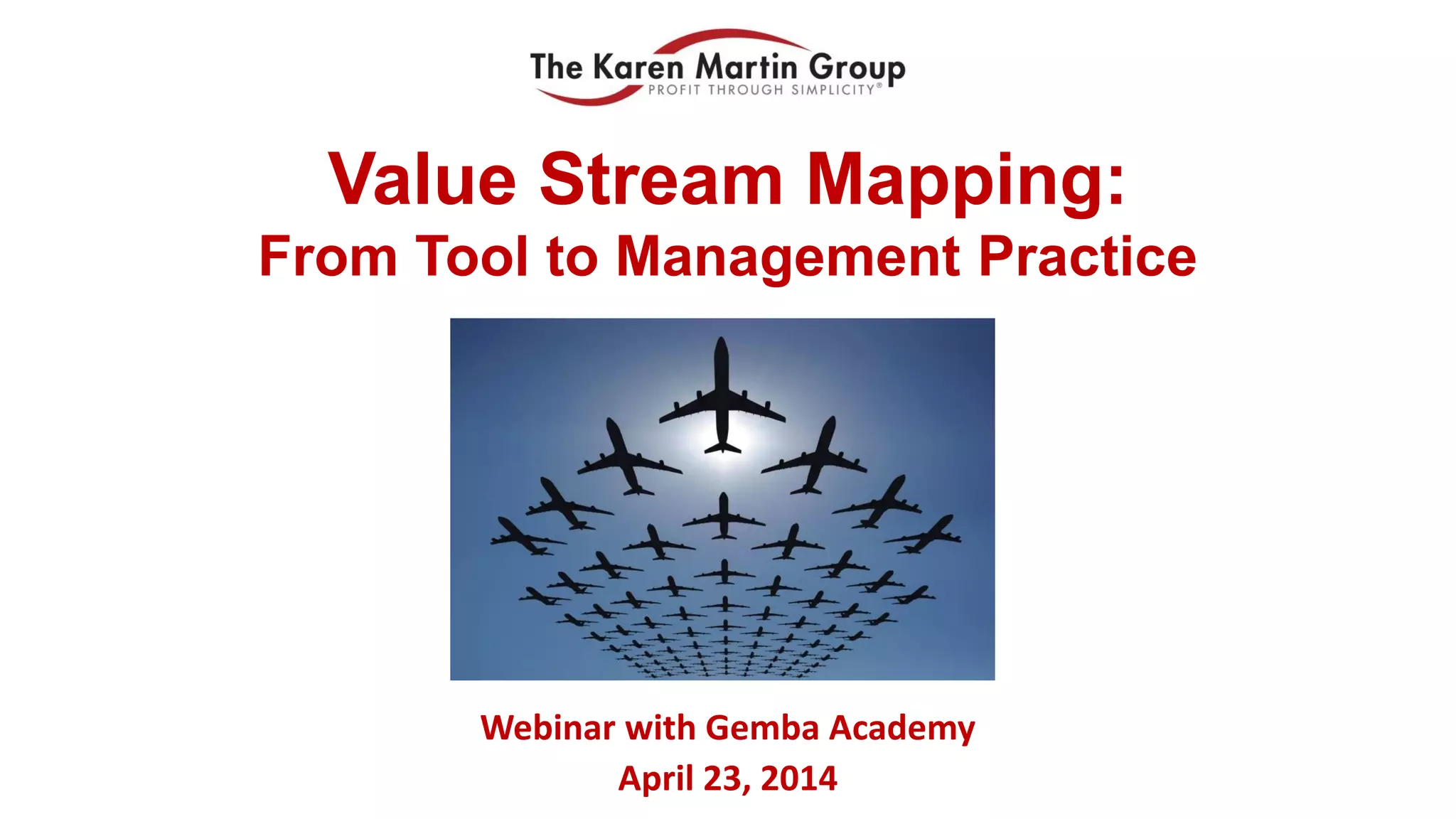 The Karen Martin Group
PROFIT THROUGH SIMPLICITY®

Value Stream Mapping:
From Tool to Management Practice

Webinar with Gemba Academy
April 23, 2014